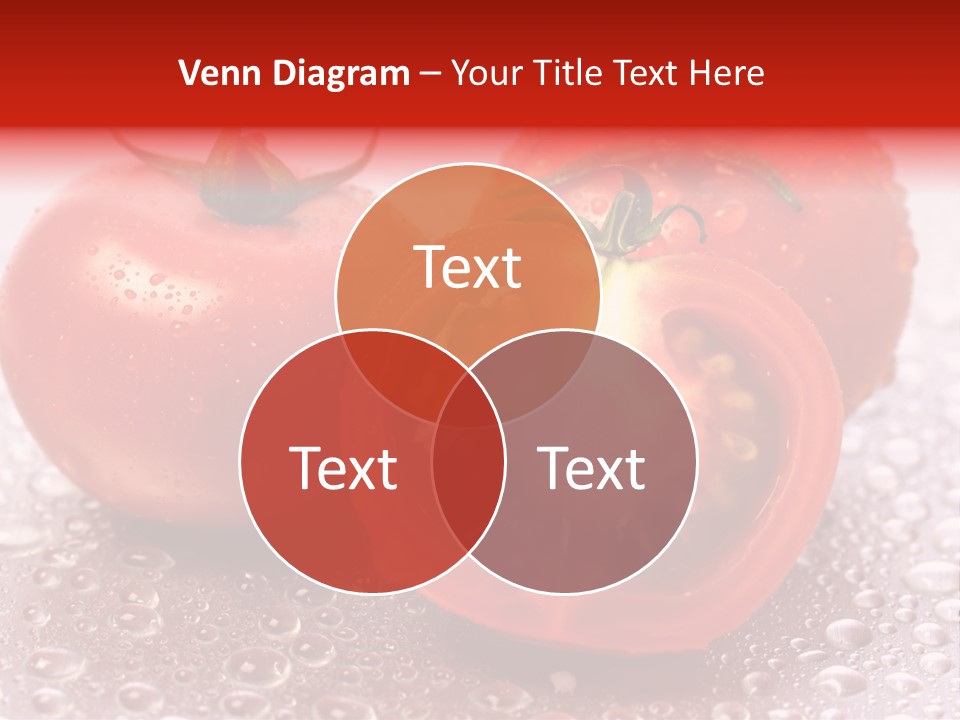 Venn Diagram – Your Title Text Here

Text

Text

Text